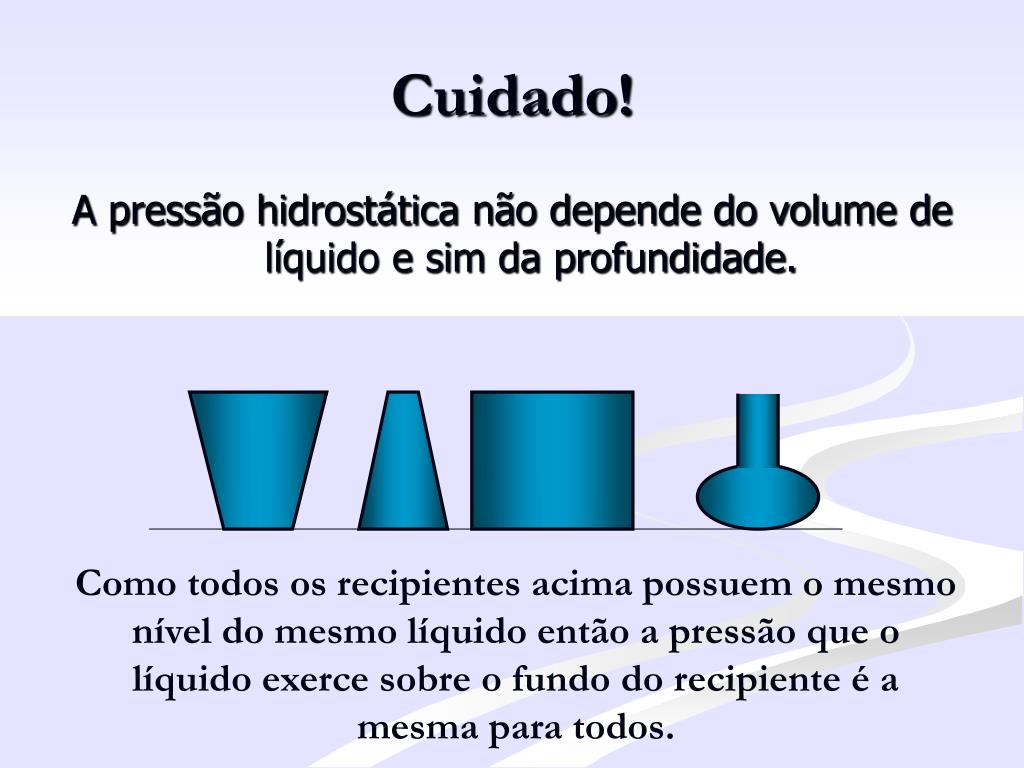 Cuidado!

A pressão hidrostática não depende do volume de líquido e sim da profundidade.

Como todos os recipientes acima possuem o mesmo nível do mesmo líquido então a pressão que o líquido exerce sobre o fundo do recipiente é a mesma para todos.